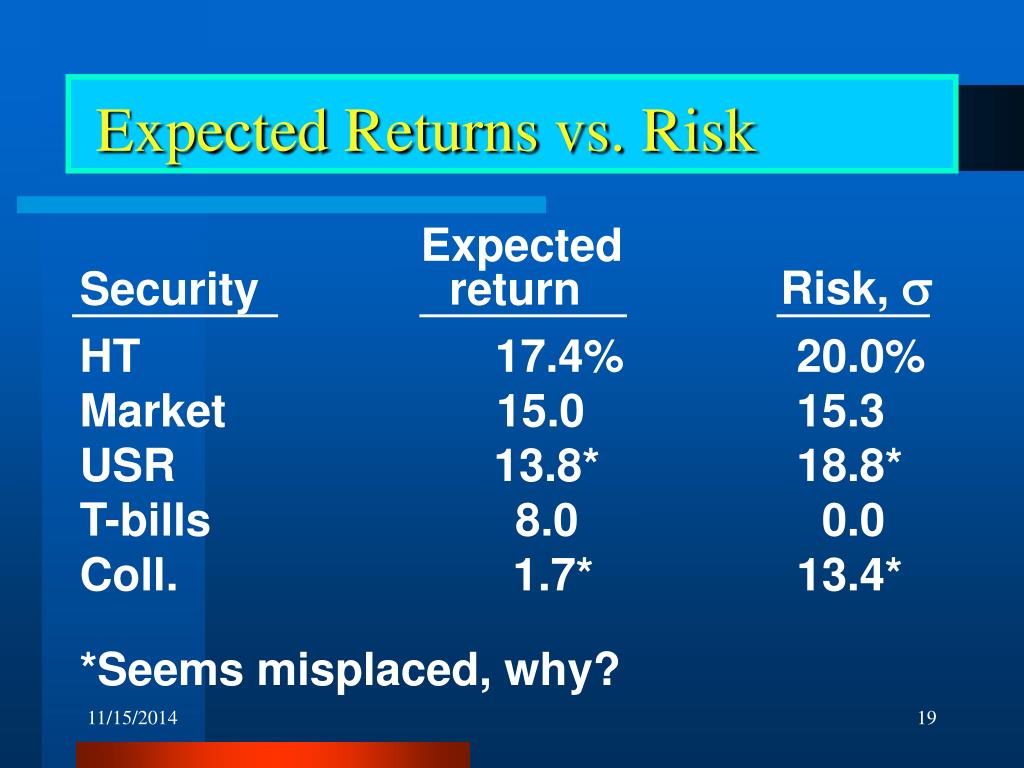 Expected Returns vs. Risk

| Security | Expected return | Risk, $\sigma$ |
|---|---|---|
| HT | 17.4% | 20.0% |
| Market | 15.0 | 15.3 |
| USR | 13.8* | 18.8* |
| T-bills | 8.0 | 0.0 |
| Coll. | 1.7* | 13.4* |

*Seems misplaced, why?

11/15/2014

19